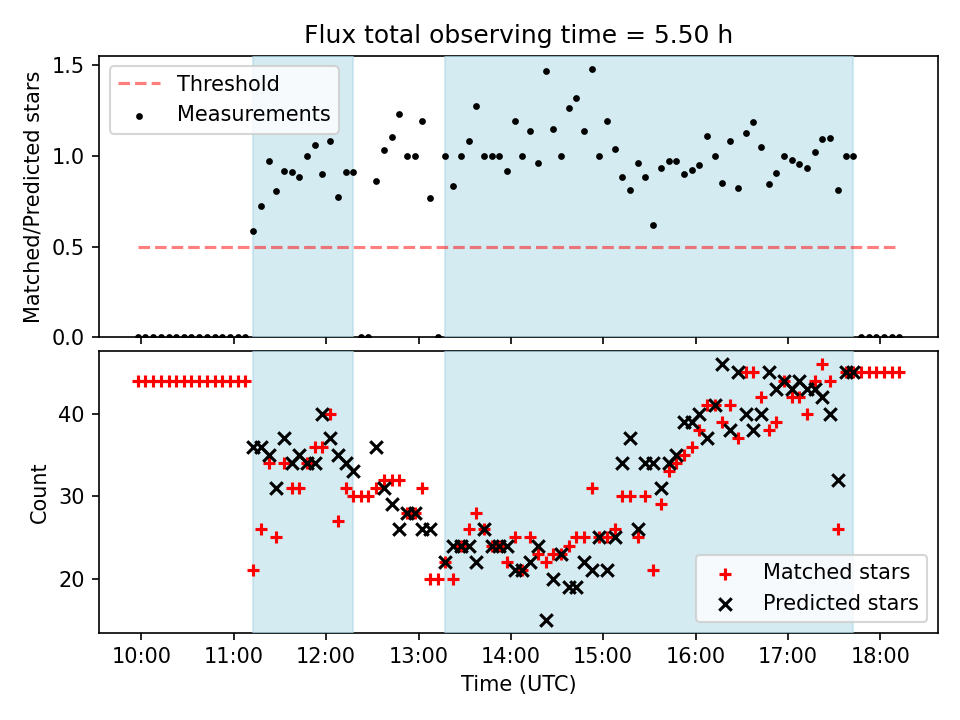 Flux total observing time = 5.50 h

Threshold
Measurements

Matched/Predicted stars

1.5
1.0
0.5
0.0

Count

40
30
20

Matched stars
Predicted stars

10:00 11:00 12:00 13:00 14:00 15:00 16:00 17:00 18:00

Time (UTC)